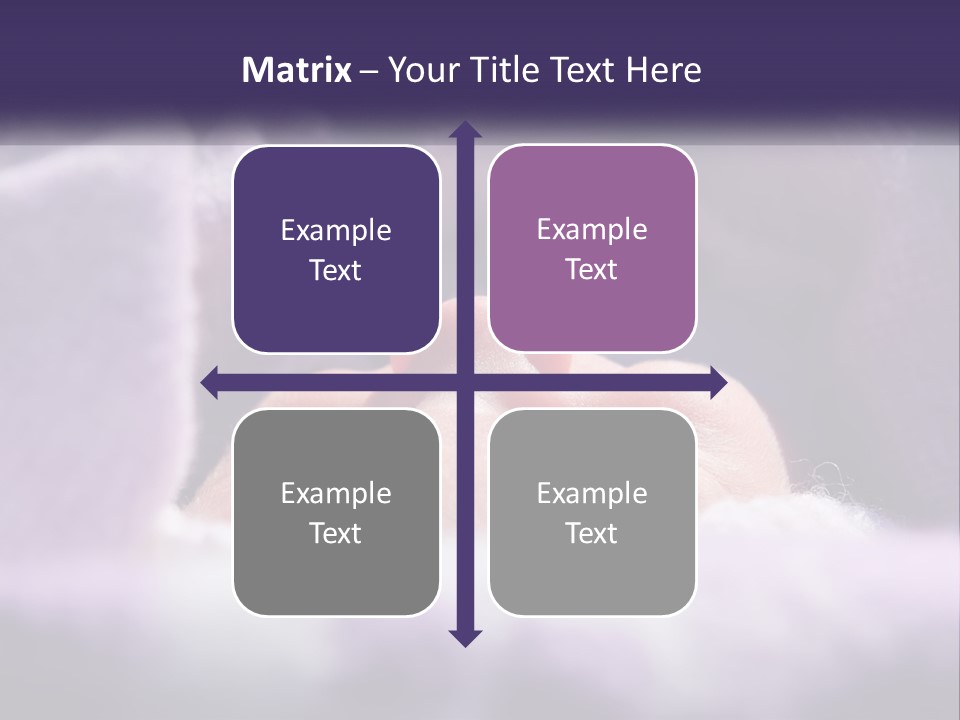 Matrix – Your Title Text Here

Example Text

Example Text

Example Text

Example Text